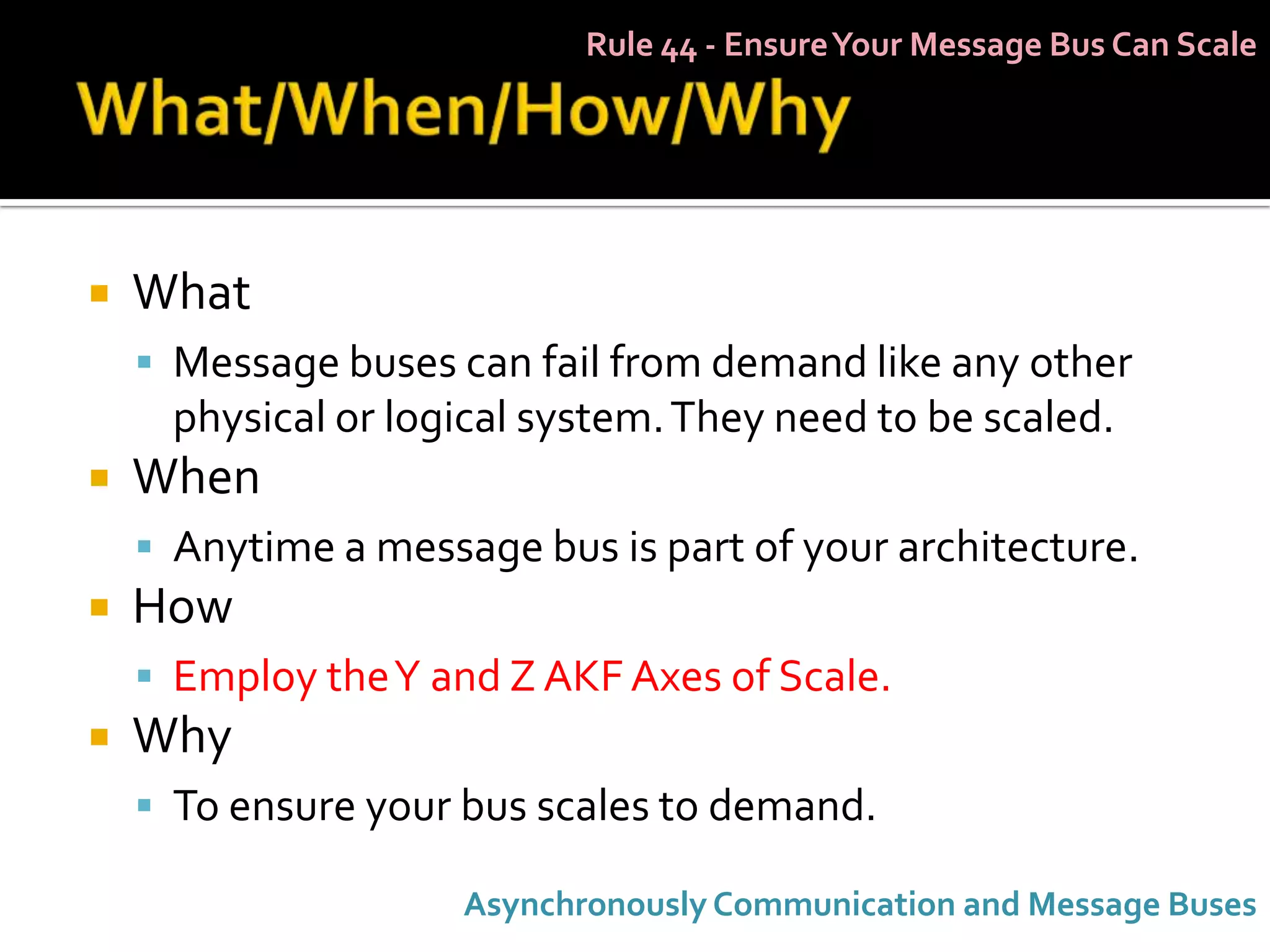 Rule 44 - Ensure Your Message Bus Can Scale

What/When/How/Why

What

Message buses can fail from demand like any other physical or logical system. They need to be scaled.

When

Anytime a message bus is part of your architecture.

How

Employ the Y and Z AKF Axes of Scale.

Why

To ensure your bus scales to demand.

Asynchronously Communication and Message Buses